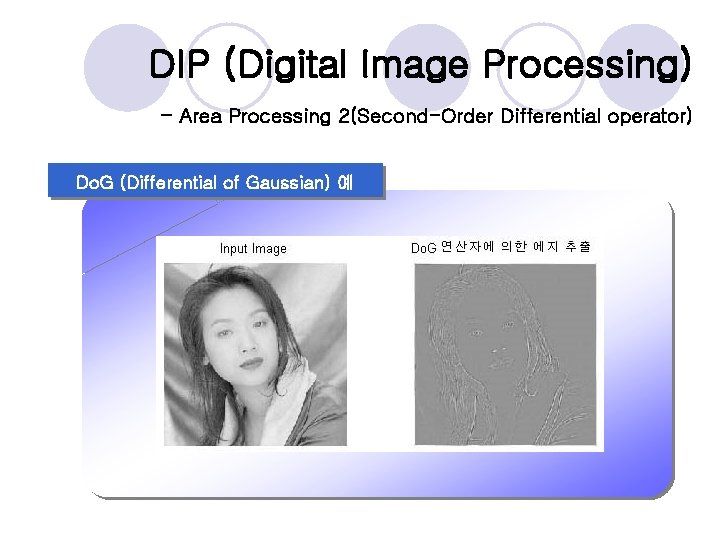 DIP (Digital Image Processing)

- Area Processing 2(Second-Order Differential operator)

DoG (Differential of Gaussian) 예

Input Image

DoG 연산자에 의한 에지 추출